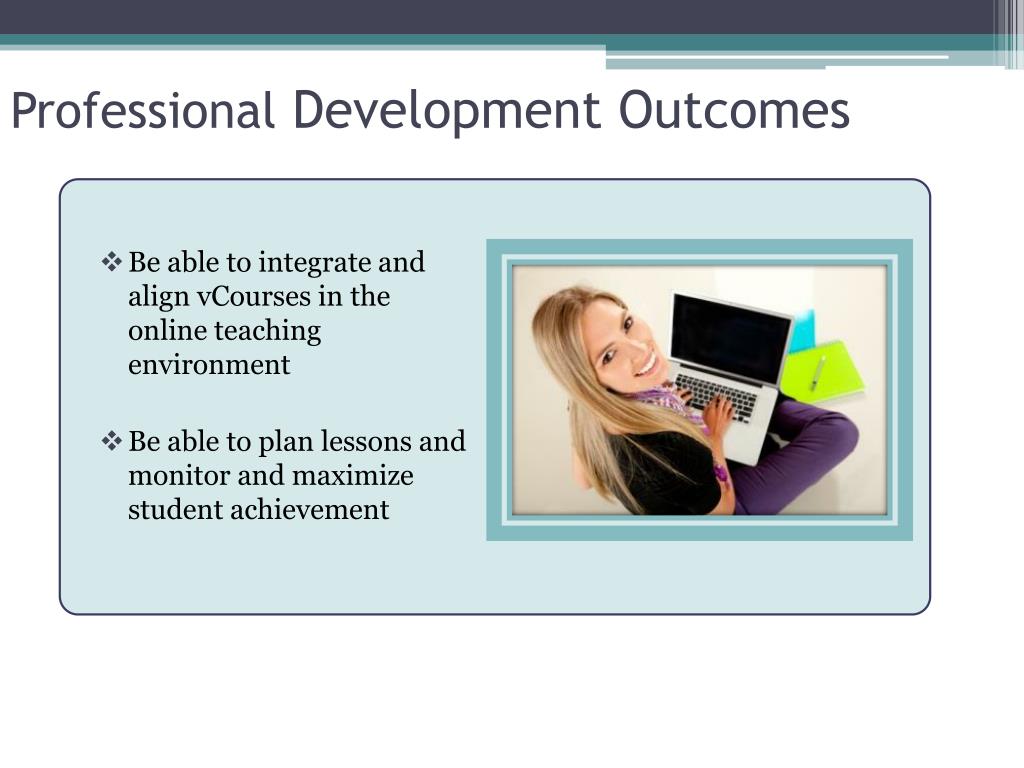 Professional Development Outcomes

❖ Be able to integrate and align vCourses in the online teaching environment

❖ Be able to plan lessons and monitor and maximize student achievement